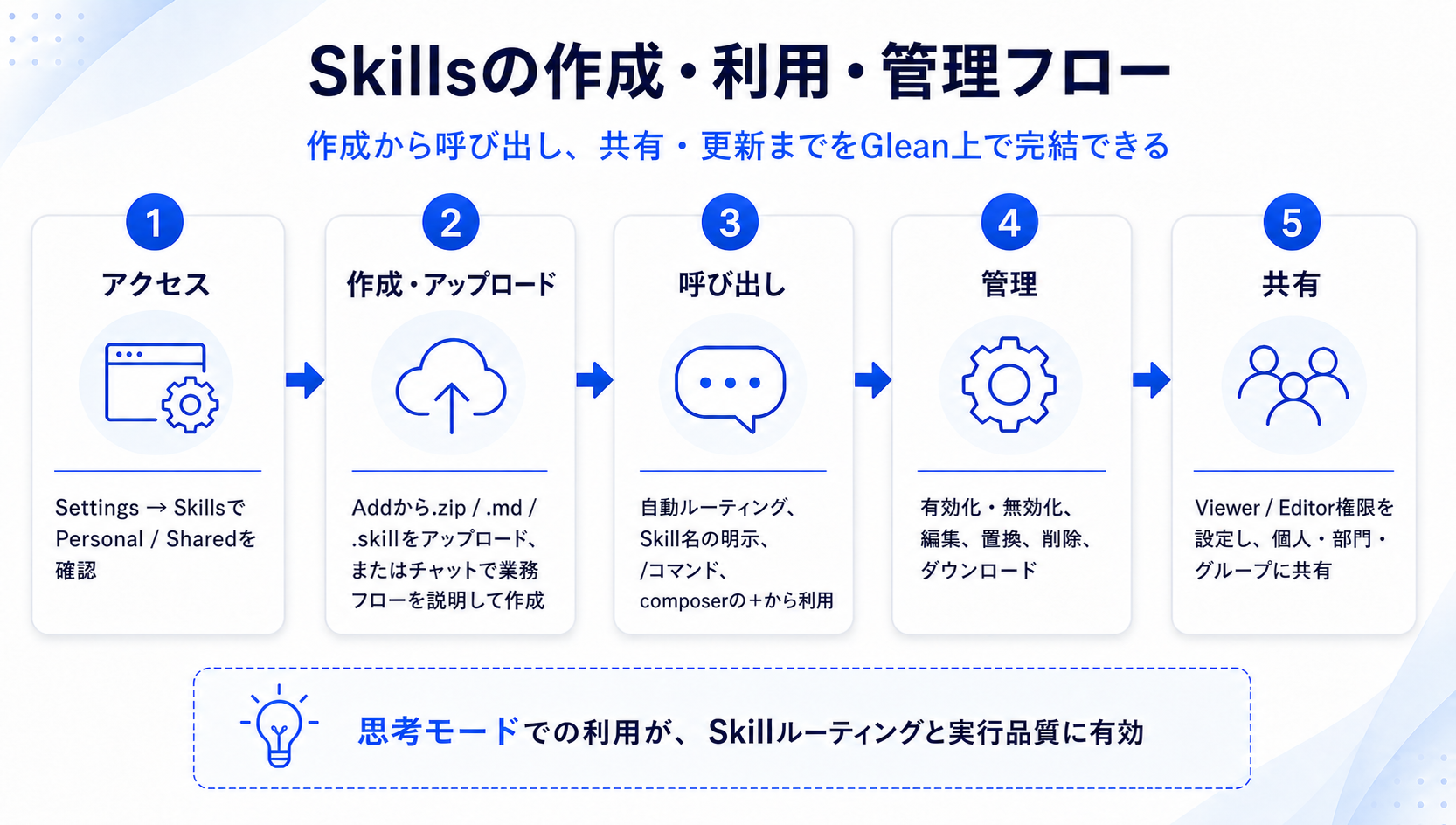 Skillsの作成・利用・管理フロー

作成から呼び出し、共有・更新までをGlean上で完結できる

1
アクセス
Settings → Skillsで Personal / Sharedを確認

2
作成・アップロード
Addから.zip / .md / .skillをアップロード、またはチャットで業務フローを説明して作成

3
呼び出し
自動ルーティング、Skill名の明示、/コマンド、composerの＋から利用

4
管理
有効化・無効化、編集、置換、削除、ダウンロード

5
共有
Viewer / Editor権限を設定し、個人・部門・グループに共有

思考モードでの利用が、Skillルーティングと実行品質に有効